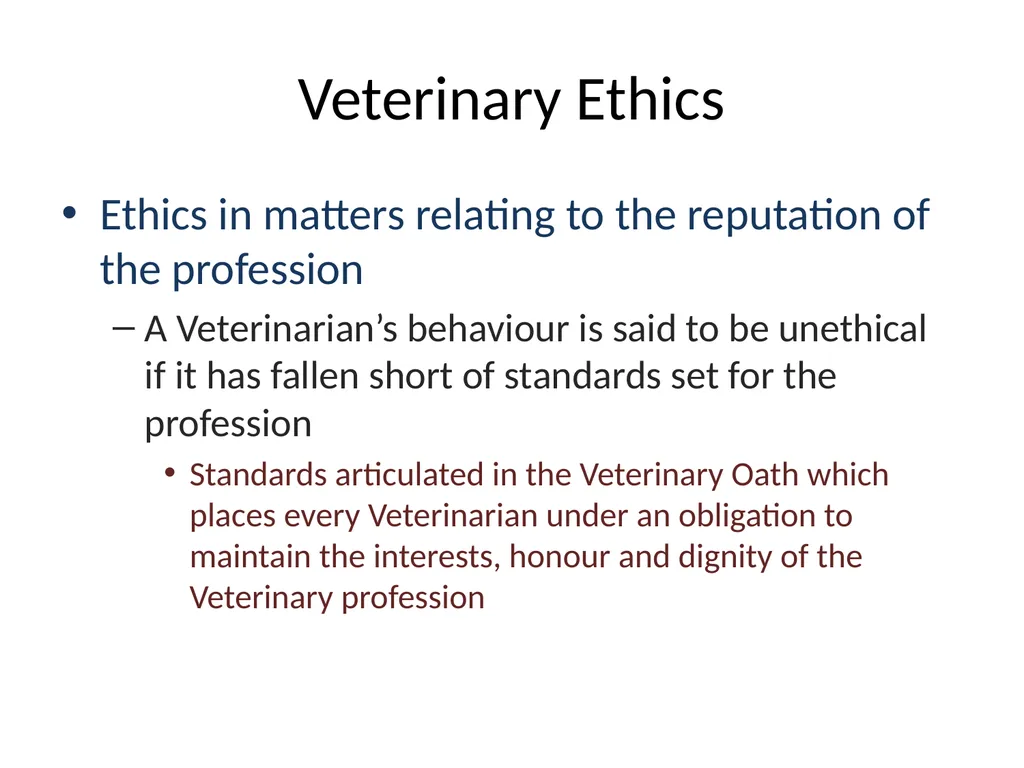 Veterinary Ethics

• Ethics in matters relating to the reputation of the profession

– A Veterinarian’s behaviour is said to be unethical if it has fallen short of standards set for the profession

• Standards articulated in the Veterinary Oath which places every Veterinarian under an obligation to maintain the interests, honour and dignity of the Veterinary profession